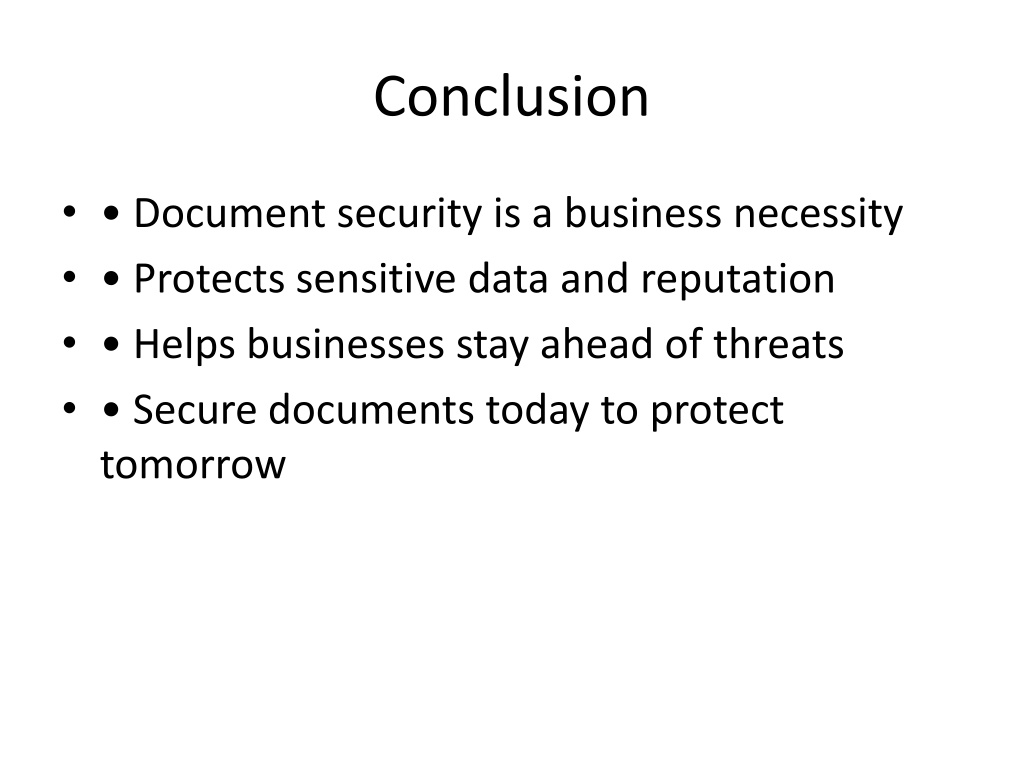 Conclusion

• • Document security is a business necessity
• • Protects sensitive data and reputation
• • Helps businesses stay ahead of threats
• • Secure documents today to protect tomorrow